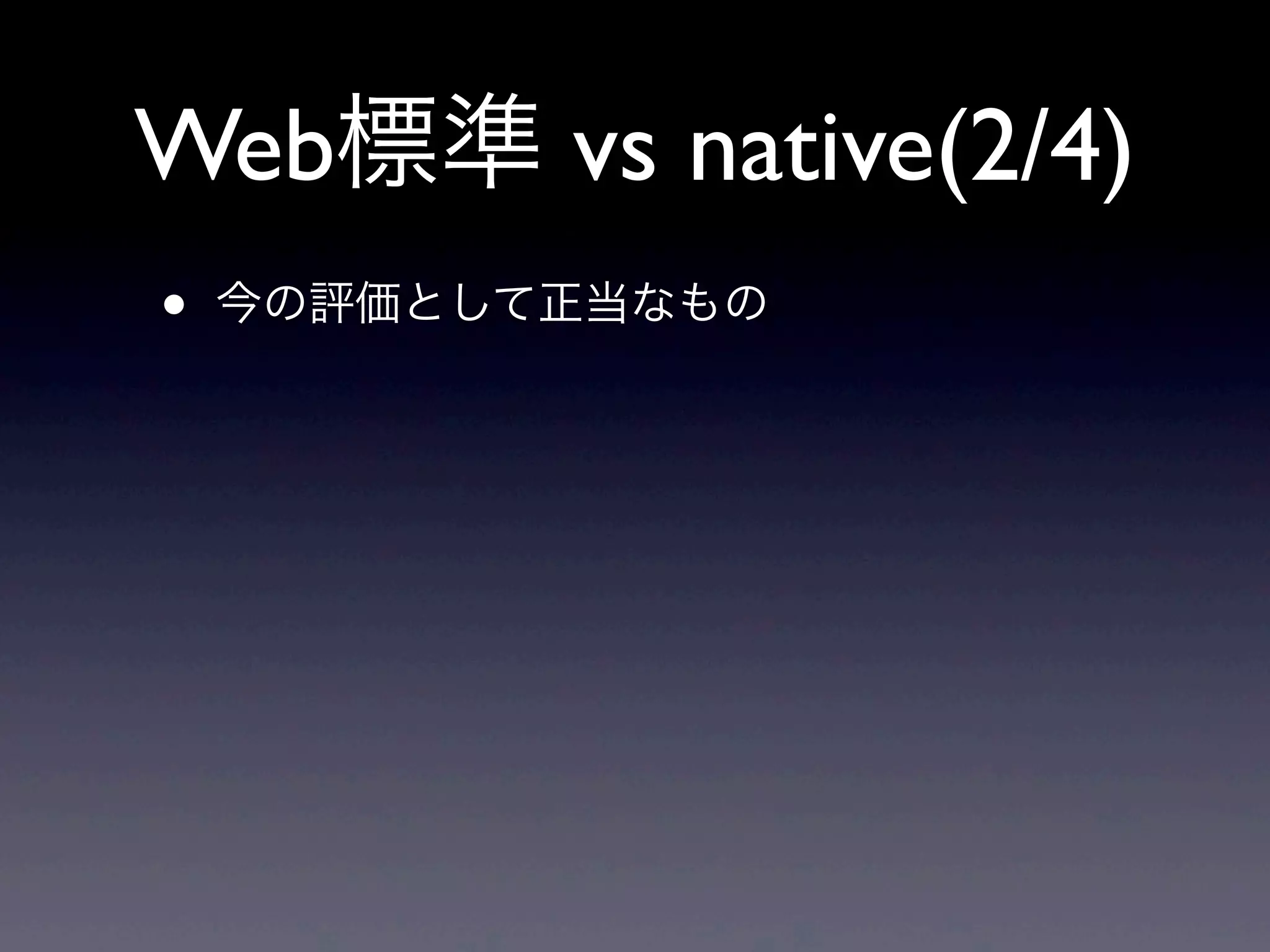 Web標準 vs native(2/4)

• 今の評価として正当なもの